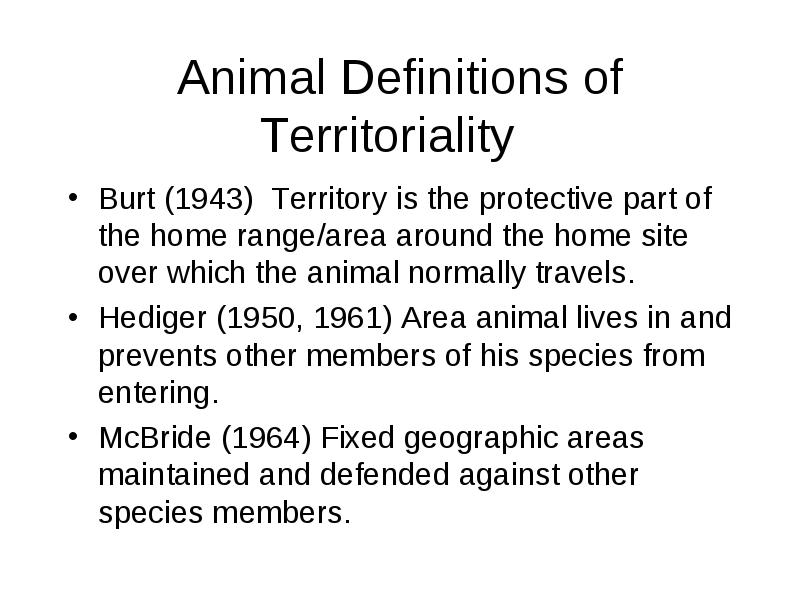 Animal Definitions of Territoriality

• Burt (1943) Territory is the protective part of the home range/area around the home site over which the animal normally travels.

• Hediger (1950, 1961) Area animal lives in and prevents other members of his species from entering.

• McBride (1964) Fixed geographic areas maintained and defended against other species members.